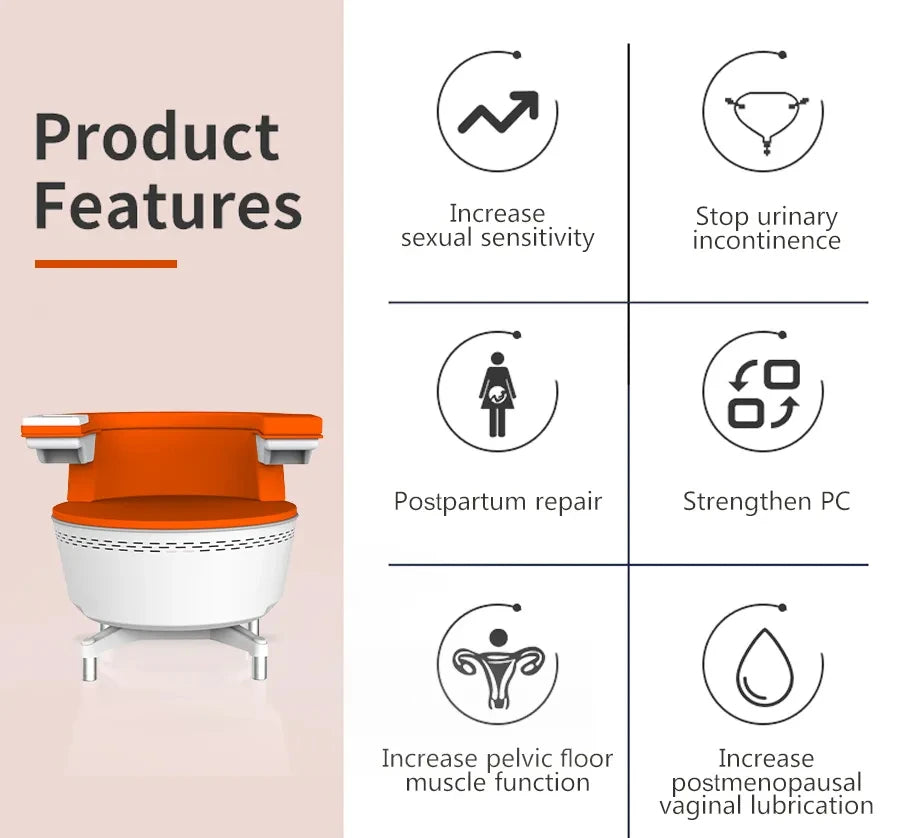 Product Features

Increase sexual sensitivity

Stop urinary incontinence

Postpartum repair

Strengthen PC

Increase pelvic floor muscle function

Increase postmenopausal vaginal lubrication